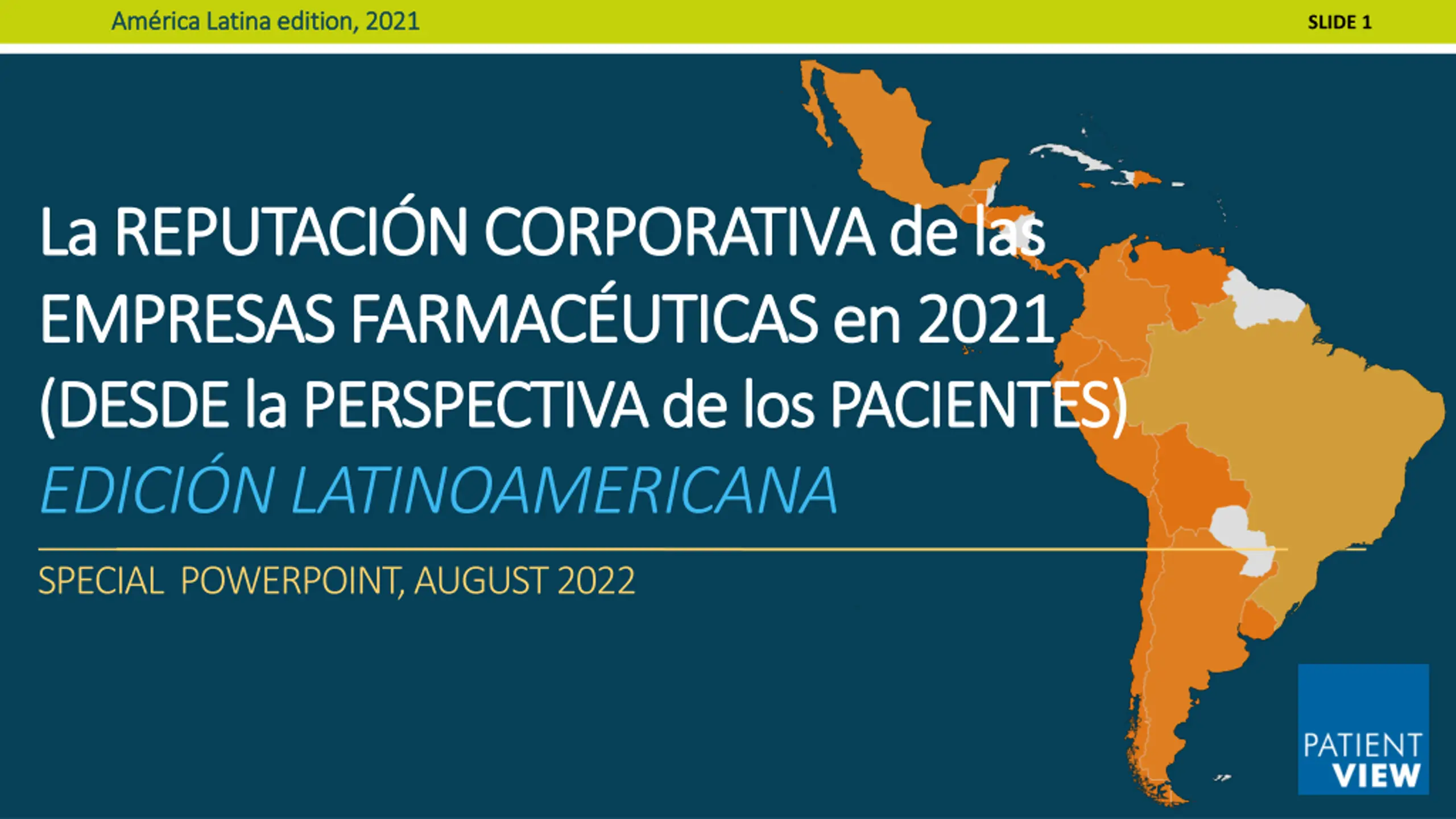 América Latina edition, 2021

SLIDE 1

La REPUTACIÓN CORPORATIVA de las EMPRESAS FARMACÉUTICAS en 2021 (DESDE la PERSPECTIVA de los PACIENTES)

EDICIÓN LATINOAMERICANA

SPECIAL POWERPOINT, AUGUST 2022

PATIENT VIEW